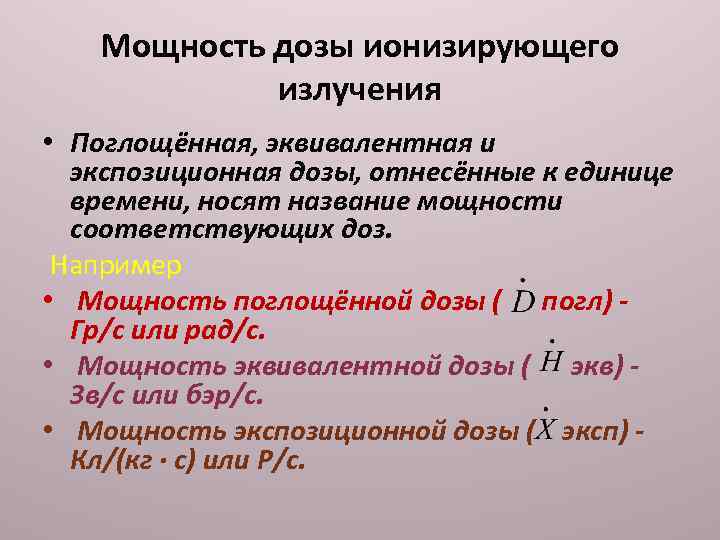 Мощность дозы ионизирующего излучения

• Поглощённая, эквивалентная и экспозиционная дозы, отнесённые к единице времени, носят название мощности соответствующих доз.

Например

• Мощность поглощённой дозы ( $\dot{D}$ погл) - Гр/с или рад/с.

• Мощность эквивалентной дозы ( $\dot{H}$ экв) - Зв/с или бэр/с.

• Мощность экспозиционной дозы ($\dot{X}$ эксп) - Кл/(кг · с) или Р/с.